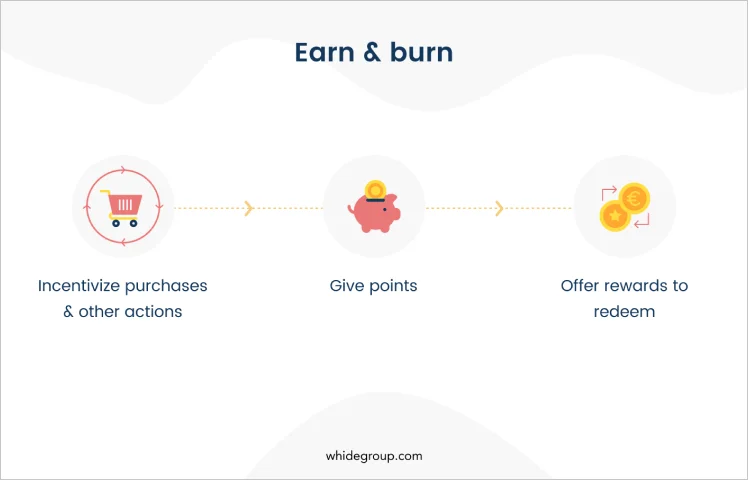 Earn & burn

Incentivize purchases & other actions

Give points

Offer rewards to redeem

whidegroup.com